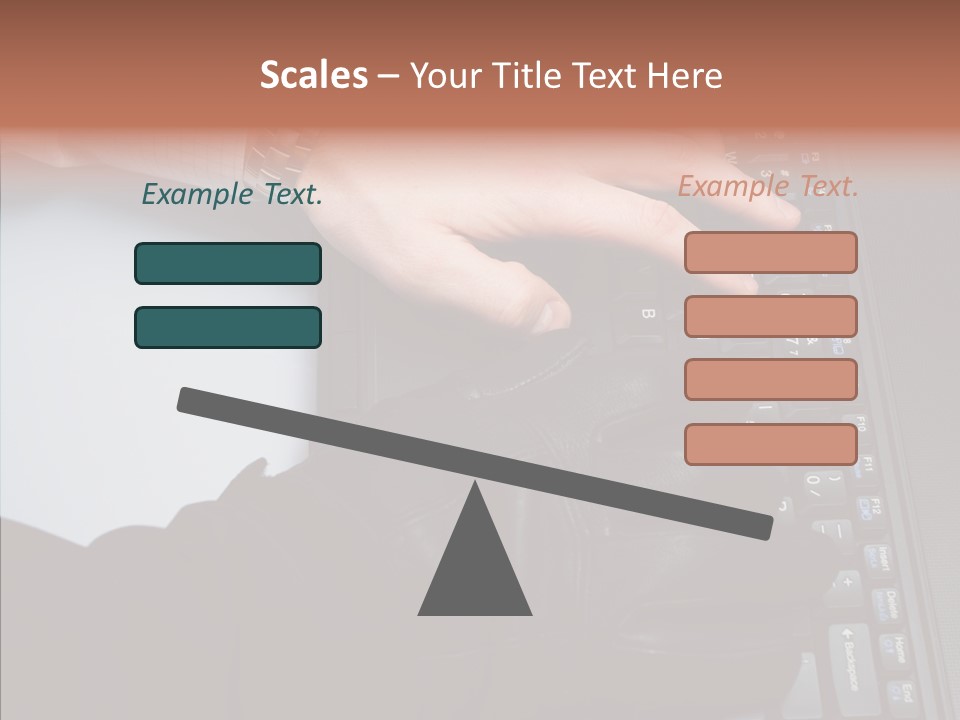 Scales – Your Title Text Here

Example Text.

Example Text.